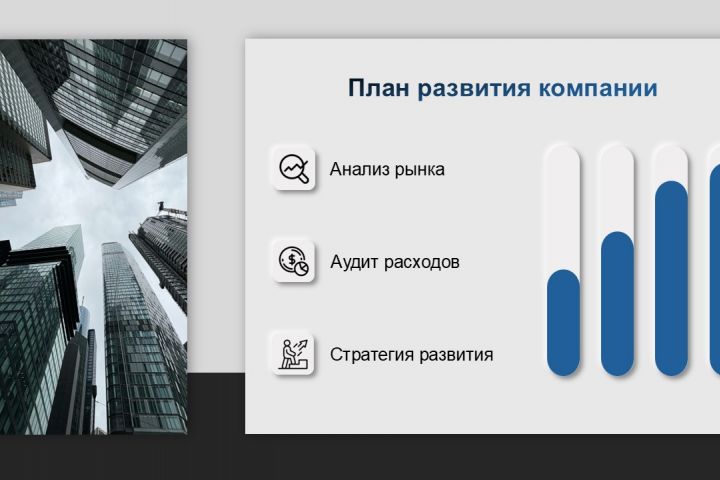 План развития компании

Анализ рынка

Аудит расходов

Стратегия развития